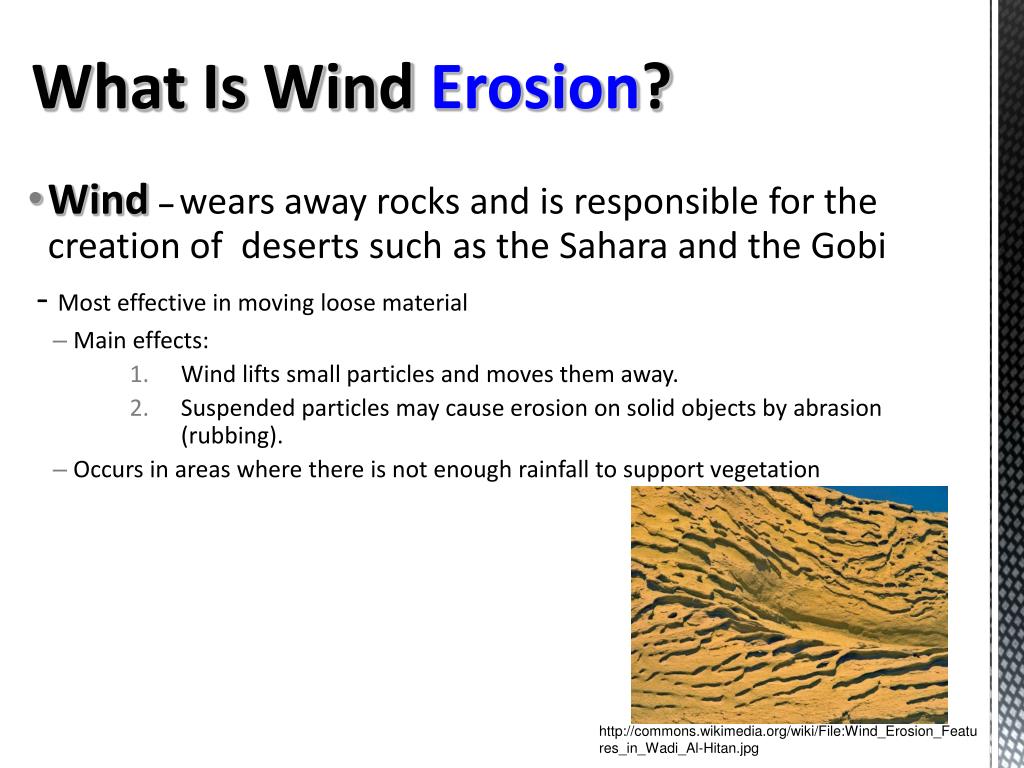 What Is Wind Erosion?

• Wind – wears away rocks and is responsible for the creation of deserts such as the Sahara and the Gobi

- Most effective in moving loose material

– Main effects:

1. Wind lifts small particles and moves them away.
2. Suspended particles may cause erosion on solid objects by abrasion (rubbing).

– Occurs in areas where there is not enough rainfall to support vegetation

http://commons.wikimedia.org/wiki/File:Wind_Erosion_Features_in_Wadi_Al-Hitan.jpg